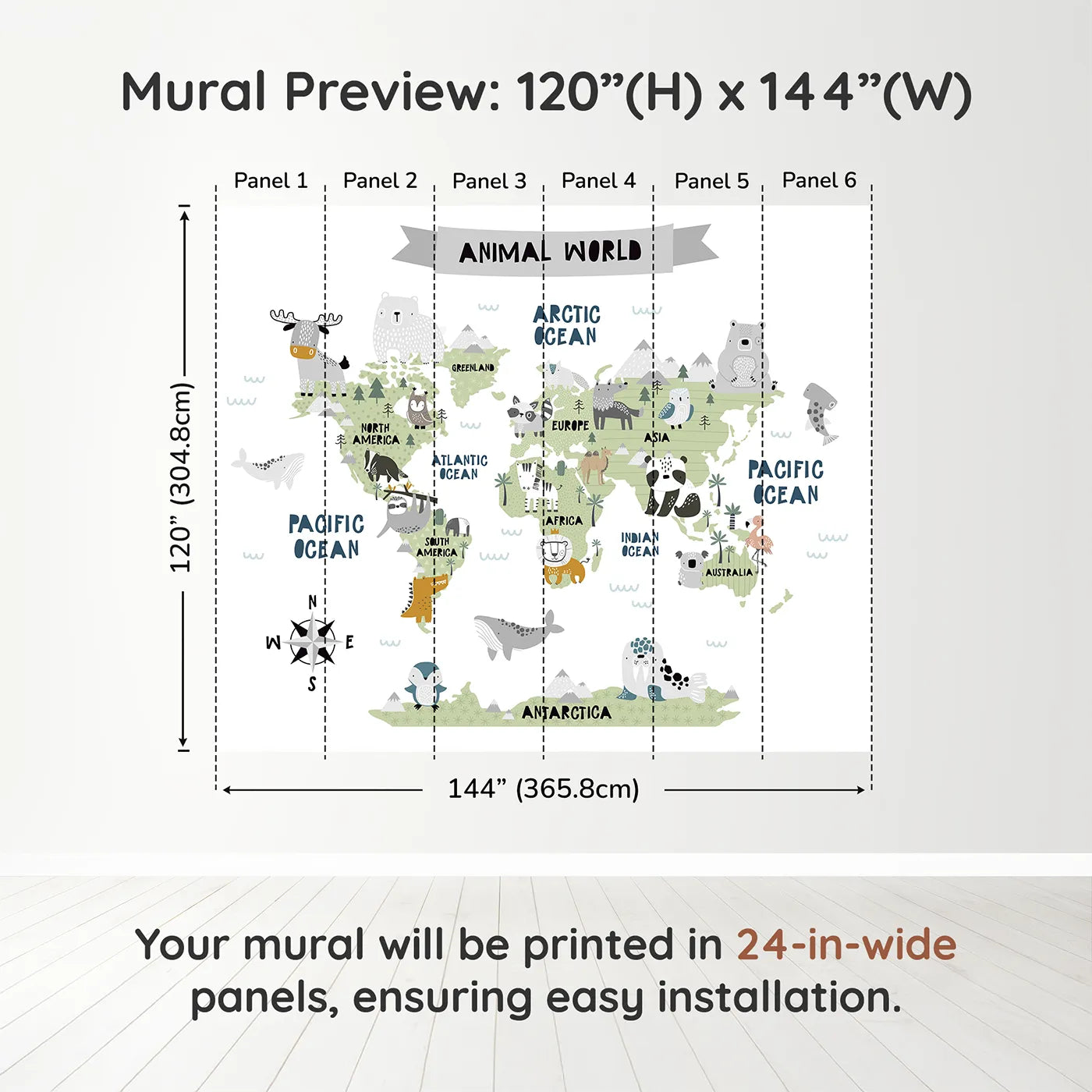 Mural Preview: 120”(H) x 144”(W)

Panel 1 Panel 2 Panel 3 Panel 4 Panel 5 Panel 6

120” (304.8cm)

ANIMAL WORLD

ARCTIC OCEAN

GREENLAND

NORTH AMERICA

EUROPE

ASIA

ATLANTIC OCEAN

PACIFIC OCEAN

PACIFIC OCEAN

AFRICA

SOUTH AMERICA

INDIAN OCEAN

AUSTRALIA

N
W E
S

ANTARCTICA

144” (365.8cm)

Your mural will be printed in 24-in-wide panels, ensuring easy installation.